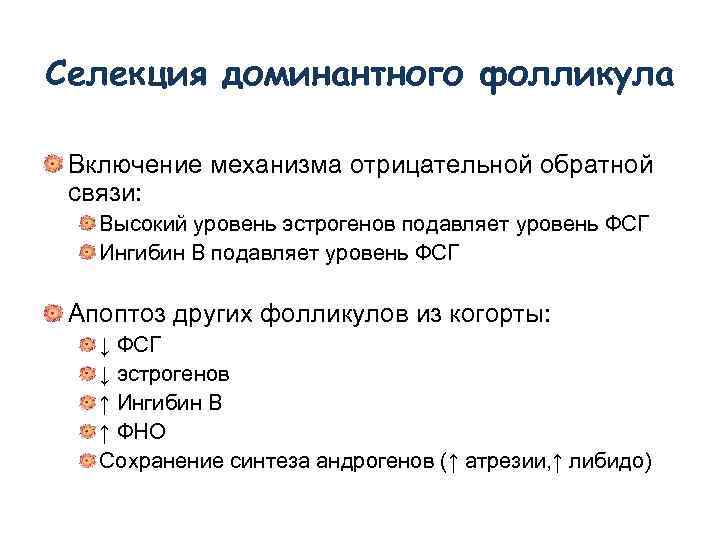 Селекция доминантного фолликула

Включение механизма отрицательной обратной связи:

Высокий уровень эстрогенов подавляет уровень ФСГ

Ингибин В подавляет уровень ФСГ

Апоптоз других фолликулов из когорты:

↓ ФСГ

↓ эстрогенов

↑ Ингибин В

↑ ФНО

Сохранение синтеза андрогенов (↑ атрезии,↑ либидо)